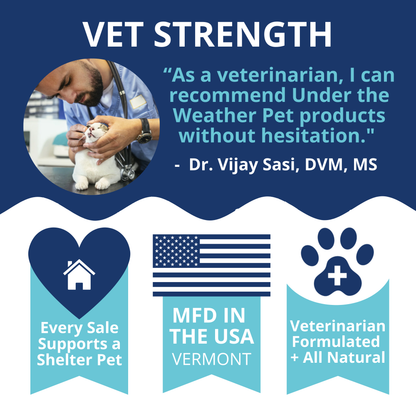 VET STRENGTH

“As a veterinarian, I can recommend Under the Weather Pet products without hesitation."

- Dr. Vijay Sasi, DVM, MS

Every Sale Supports a Shelter Pet

MFD IN THE USA
VERMONT

Veterinarian Formulated + All Natural